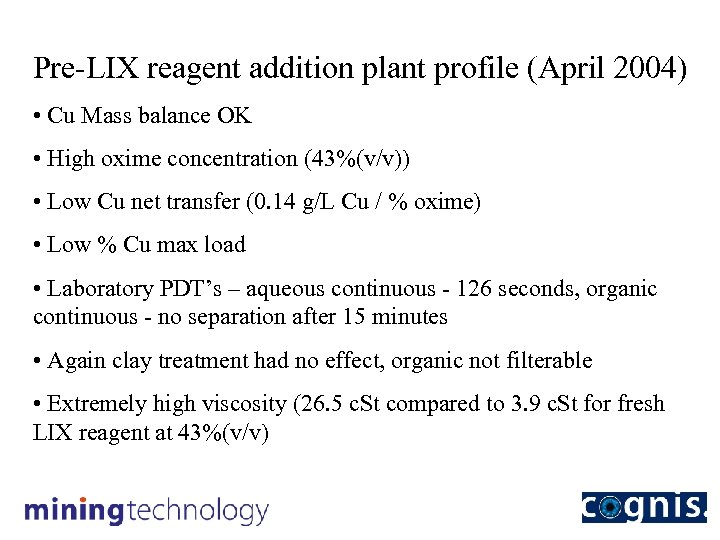 Pre-LIX reagent addition plant profile (April 2004)

• Cu Mass balance OK

• High oxime concentration (43%(v/v))

• Low Cu net transfer (0.14 g/L Cu / % oxime)

• Low % Cu max load

• Laboratory PDT's – aqueous continuous - 126 seconds, organic continuous - no separation after 15 minutes

• Again clay treatment had no effect, organic not filterable

• Extremely high viscosity (26.5 cSt compared to 3.9 cSt for fresh LIX reagent at 43%(v/v)

miningtechnology

cognis.